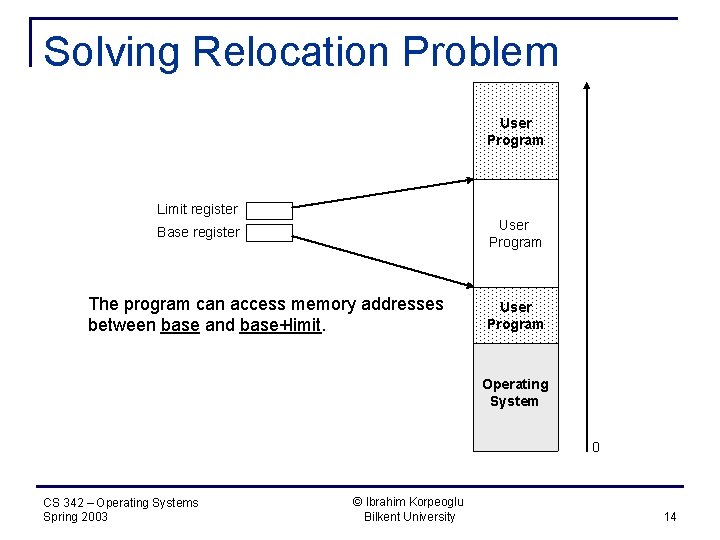 Solving Relocation Problem

User Program

Limit register

Base register

User Program

The program can access memory addresses between base and base+limit.

User Program

Operating System

0

CS 342 – Operating Systems
Spring 2003

© Ibrahim Korpeoglu
Bilkent University

14